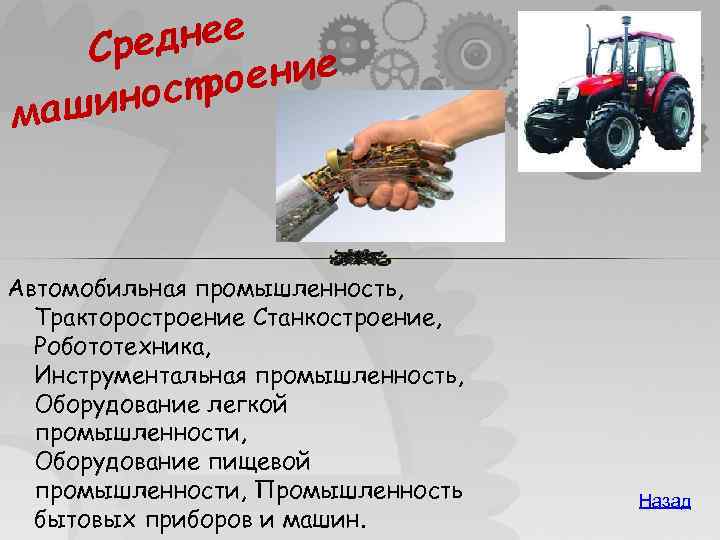 Среднее машиностроение

Автомобильная промышленность, Тракторостроение Станкостроение, Робототехника, Инструментальная промышленность, Оборудование легкой промышленности, Оборудование пищевой промышленности, Промышленность бытовых приборов и машин.

Назад